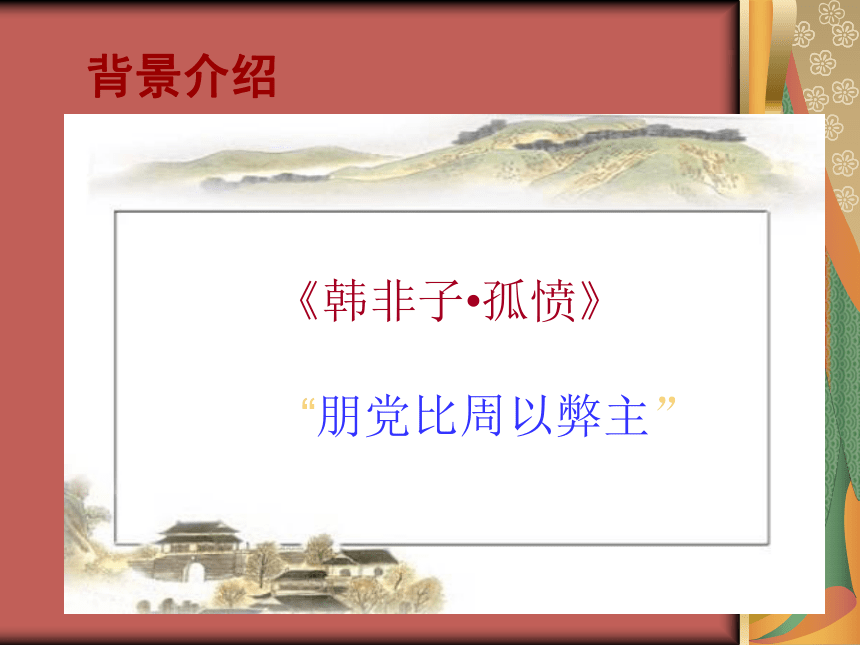 背景介绍

《韩非子•孤愤》

“朋党比周以弊主”